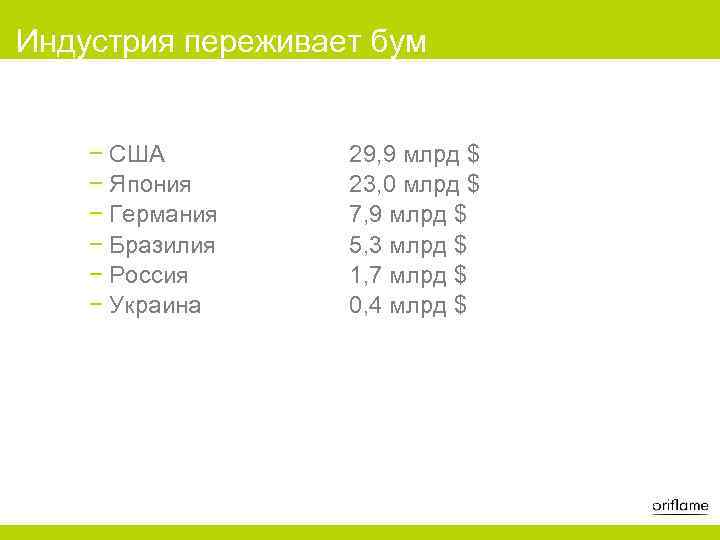 Индустрия переживает бум

– США 29,9 млрд \$
– Япония 23,0 млрд \$
– Германия 7,9 млрд \$
– Бразилия 5,3 млрд \$
– Россия 1,7 млрд \$
– Украина 0,4 млрд \$

oriflame